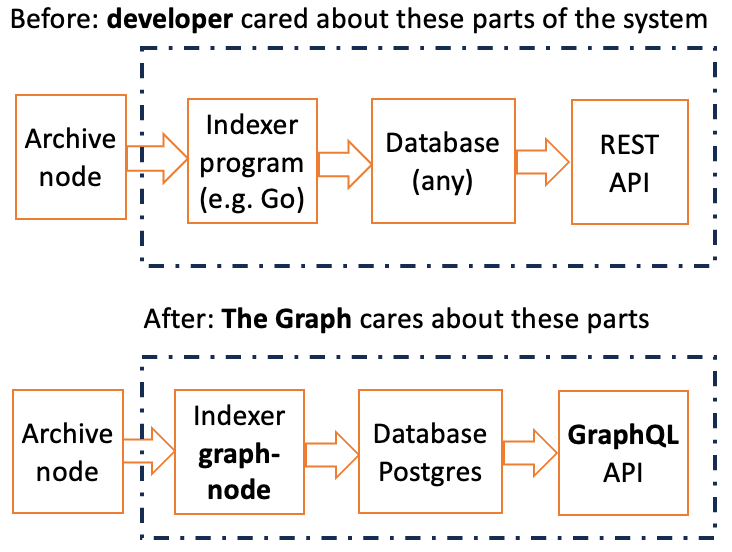 Before: developer cared about these parts of the system

Archive node

Indexer program (e.g. Go)

Database (any)

REST API

After: The Graph cares about these parts

Archive node

Indexer graph-node

Database Postgres

GraphQL API